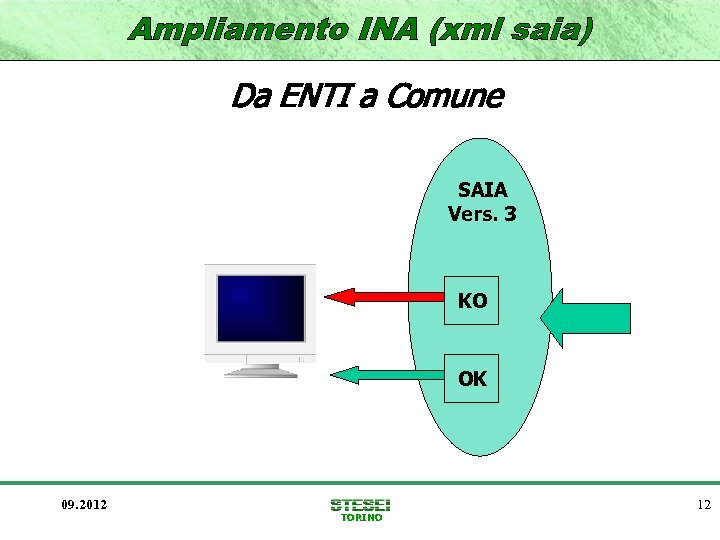 Ampliamento INA (xml saia)

Da ENTI a Comune

SAIA
Vers. 3

KO

OK

09.2012

STESEI
TORINO

12